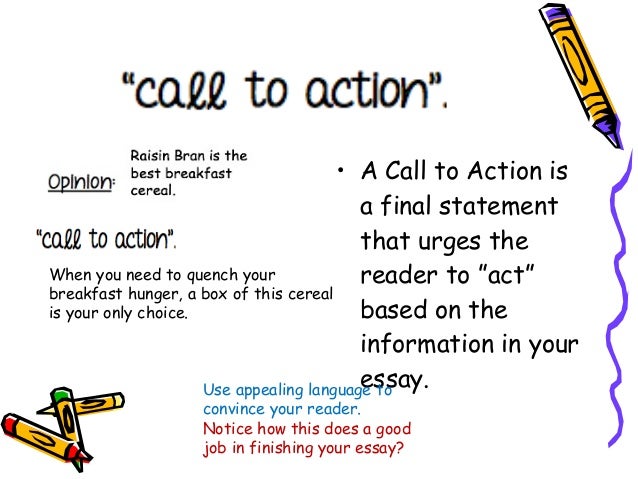 "call to action".

Opinion: Raisin Bran is the best breakfast cereal.

"call to action".

When you need to quench your breakfast hunger, a box of this cereal is your only choice.

• A Call to Action is a final statement that urges the reader to "act" based on the information in your essay.

Use appealing language to convince your reader.
Notice how this does a good job in finishing your essay?